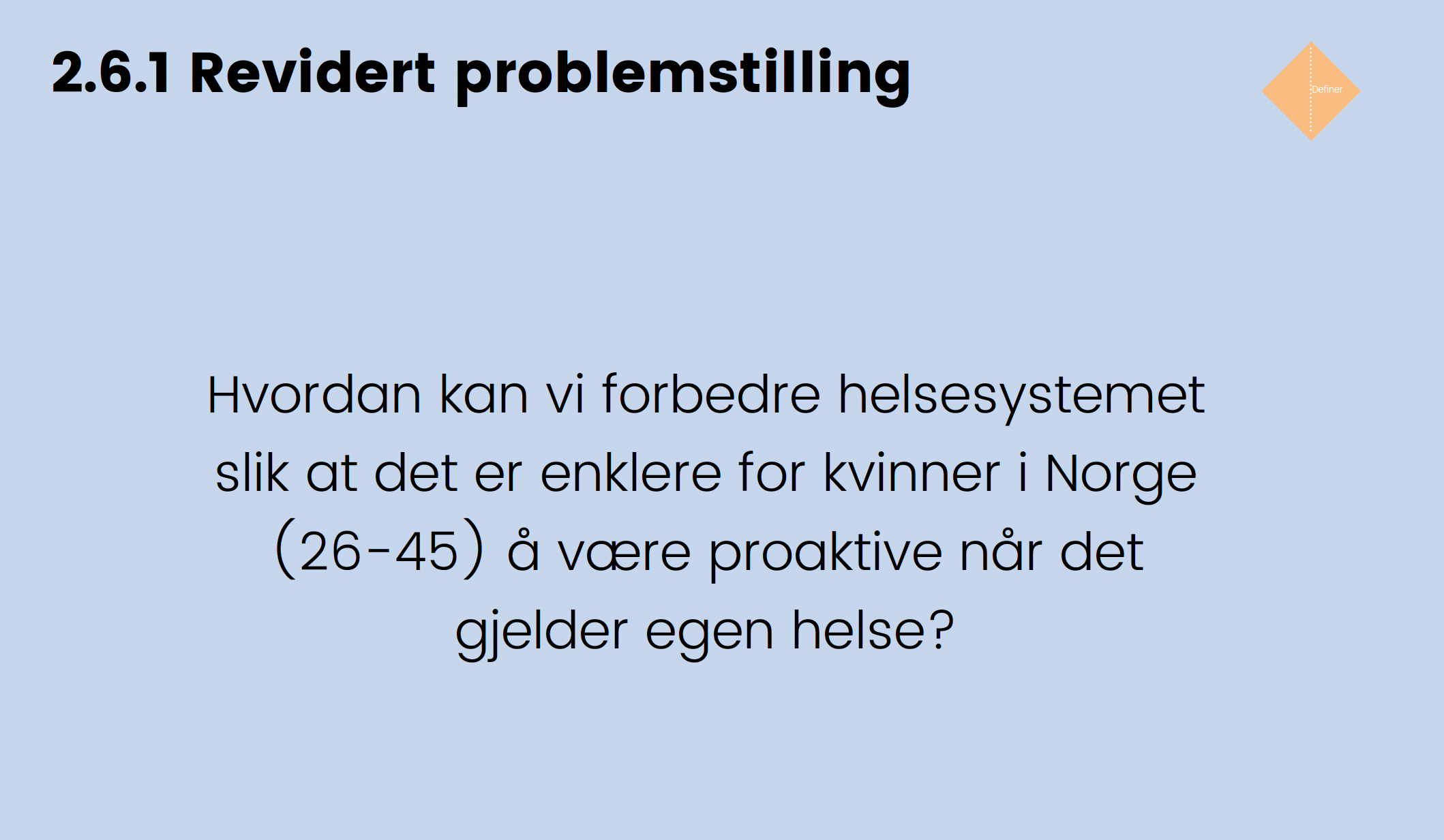 2.6.1 Revidert problemstilling

Definer

Hvordan kan vi forbedre helsesystemet slik at det er enklere for kvinner i Norge (26-45) å være proaktive når det gjelder egen helse?